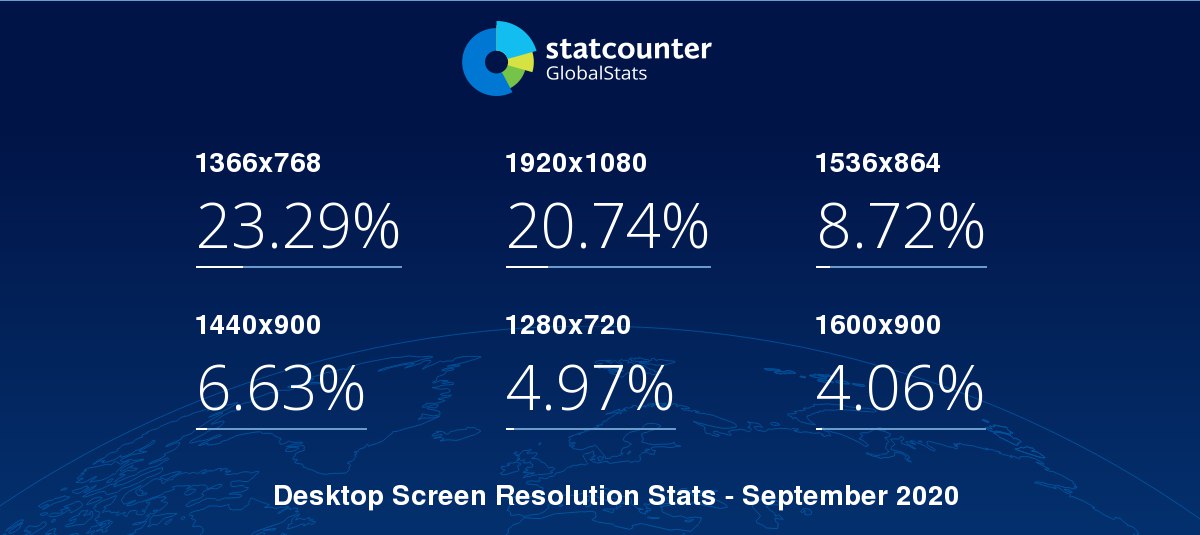 statcounter
GlobalStats

1366x768
23.29%

1920x1080
20.74%

1536x864
8.72%

1440x900
6.63%

1280x720
4.97%

1600x900
4.06%

Desktop Screen Resolution Stats - September 2020